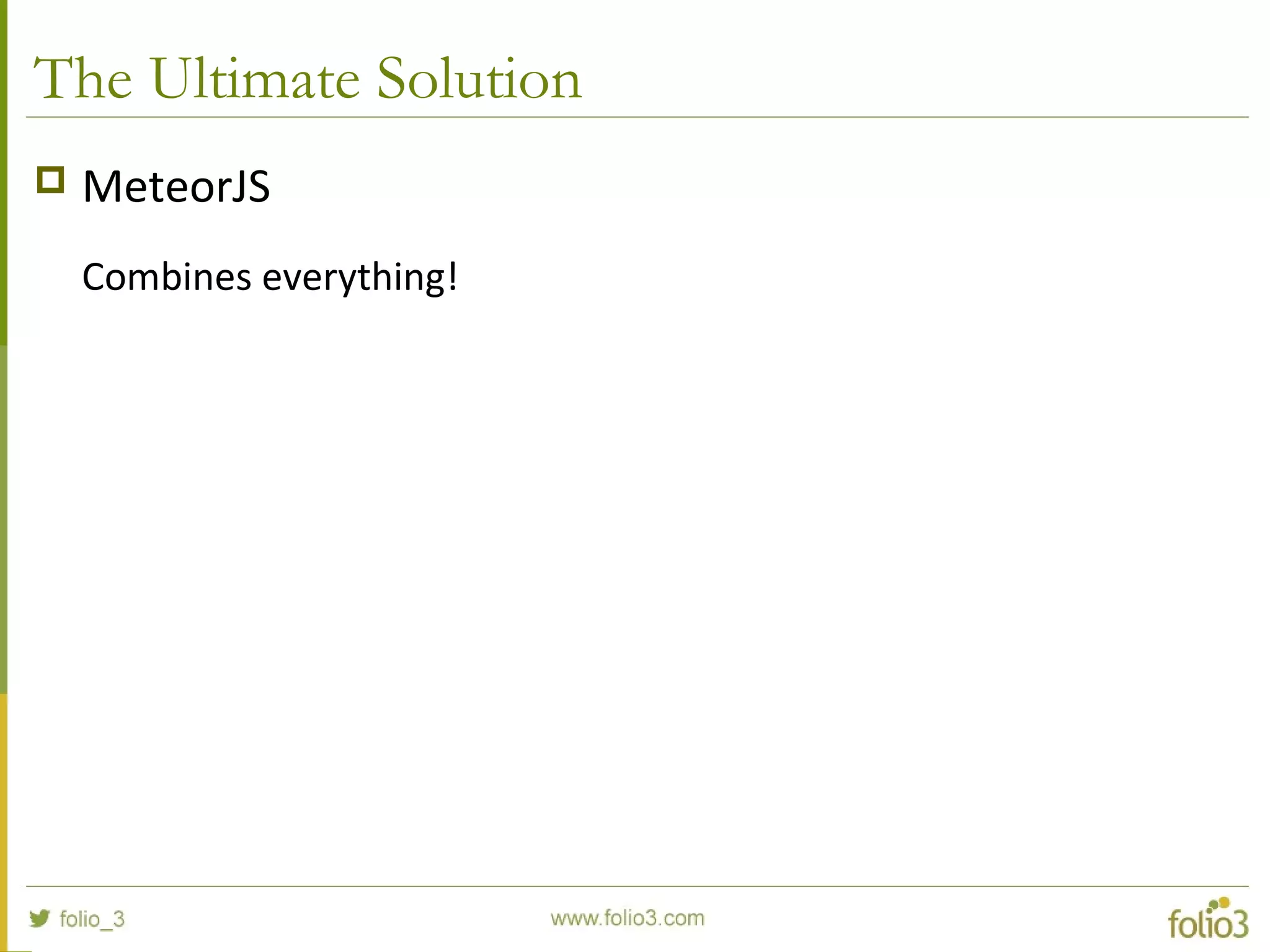 The Ultimate Solution

MeteorJS

Combines everything!

folio_3

www.folio3.com

folio3